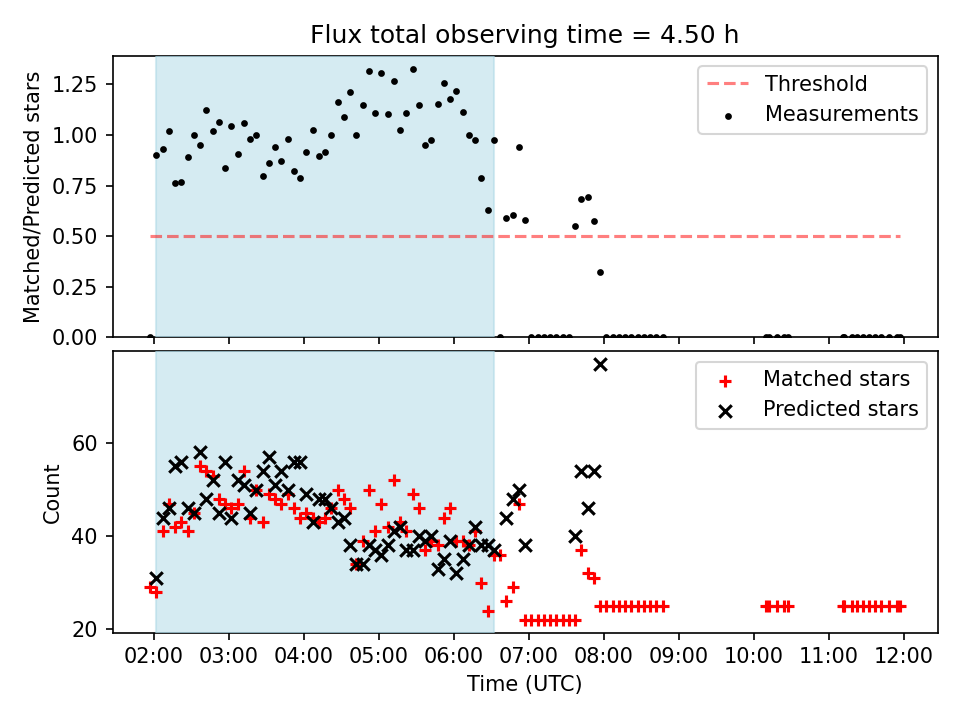 Flux total observing time = 4.50 h

Matched/Predicted stars

1.25
1.00
0.75
0.50
0.25
0.00

Threshold
Measurements

Count

60
40
20

Matched stars
Predicted stars

02:00 03:00 04:00 05:00 06:00 07:00 08:00 09:00 10:00 11:00 12:00

Time (UTC)